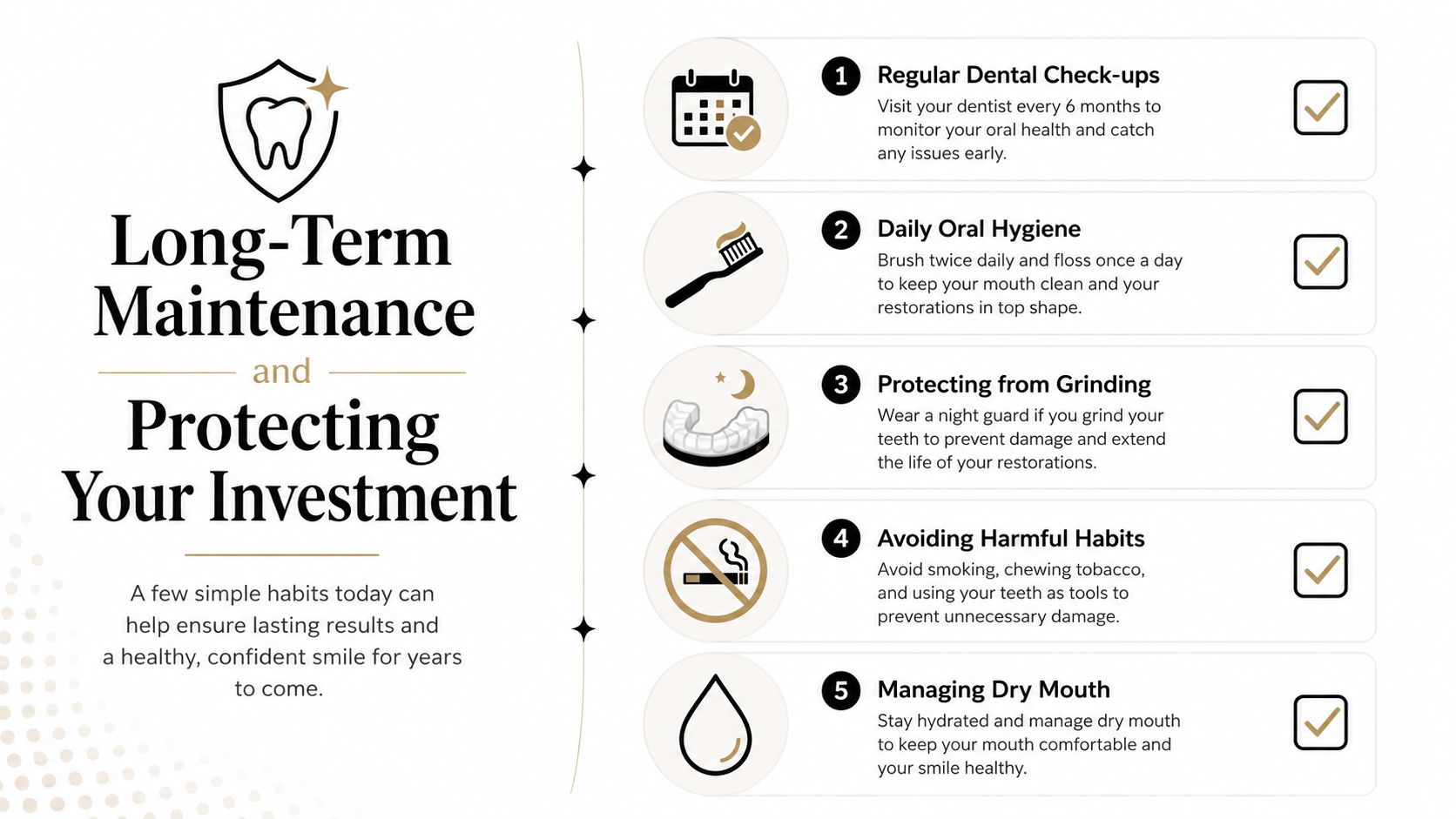 Long-Term Maintenance

and

Protecting Your Investment

A few simple habits today can help ensure lasting results and a healthy, confident smile for years to come.

1 Regular Dental Check-ups
Visit your dentist every 6 months to monitor your oral health and catch any issues early.

2 Daily Oral Hygiene
Brush twice daily and floss once a day to keep your mouth clean and your restorations in top shape.

3 Protecting from Grinding
Wear a night guard if you grind your teeth to prevent damage and extend the life of your restorations.

4 Avoiding Harmful Habits
Avoid smoking, chewing tobacco, and using your teeth as tools to prevent unnecessary damage.

5 Managing Dry Mouth
Stay hydrated and manage dry mouth to keep your mouth comfortable and your smile healthy.